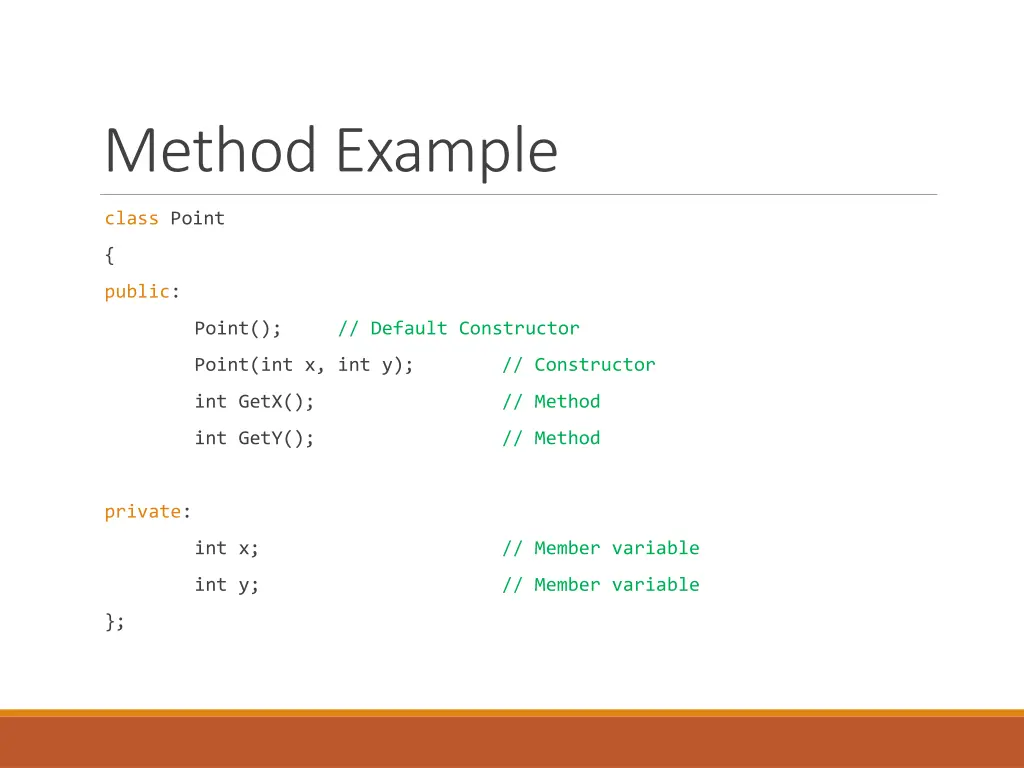 Method Example

class Point
{
public:
Point(); // Default Constructor
Point(int x, int y); // Constructor
int GetX(); // Method
int GetY(); // Method

private:
int x; // Member variable
int y; // Member variable
};